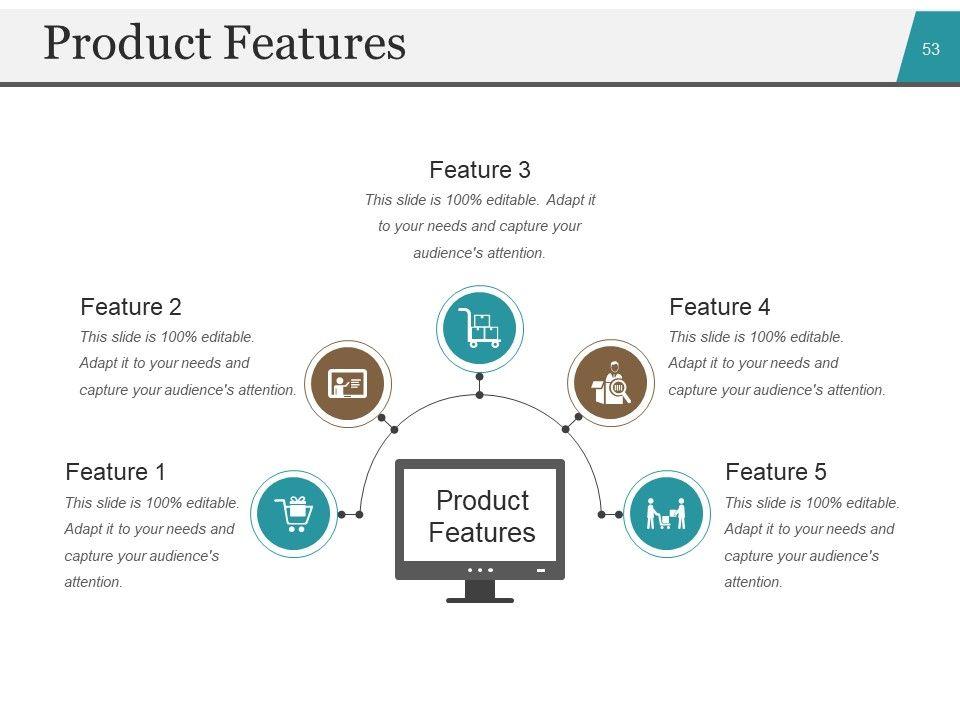 Product Features

53

Feature 3
This slide is 100% editable. Adapt it to your needs and capture your audience's attention.

Feature 2
This slide is 100% editable. Adapt it to your needs and capture your audience's attention.

Feature 4
This slide is 100% editable. Adapt it to your needs and capture your audience's attention.

Feature 1
This slide is 100% editable. Adapt it to your needs and capture your audience's attention.

Product Features

Feature 5
This slide is 100% editable. Adapt it to your needs and capture your audience's attention.